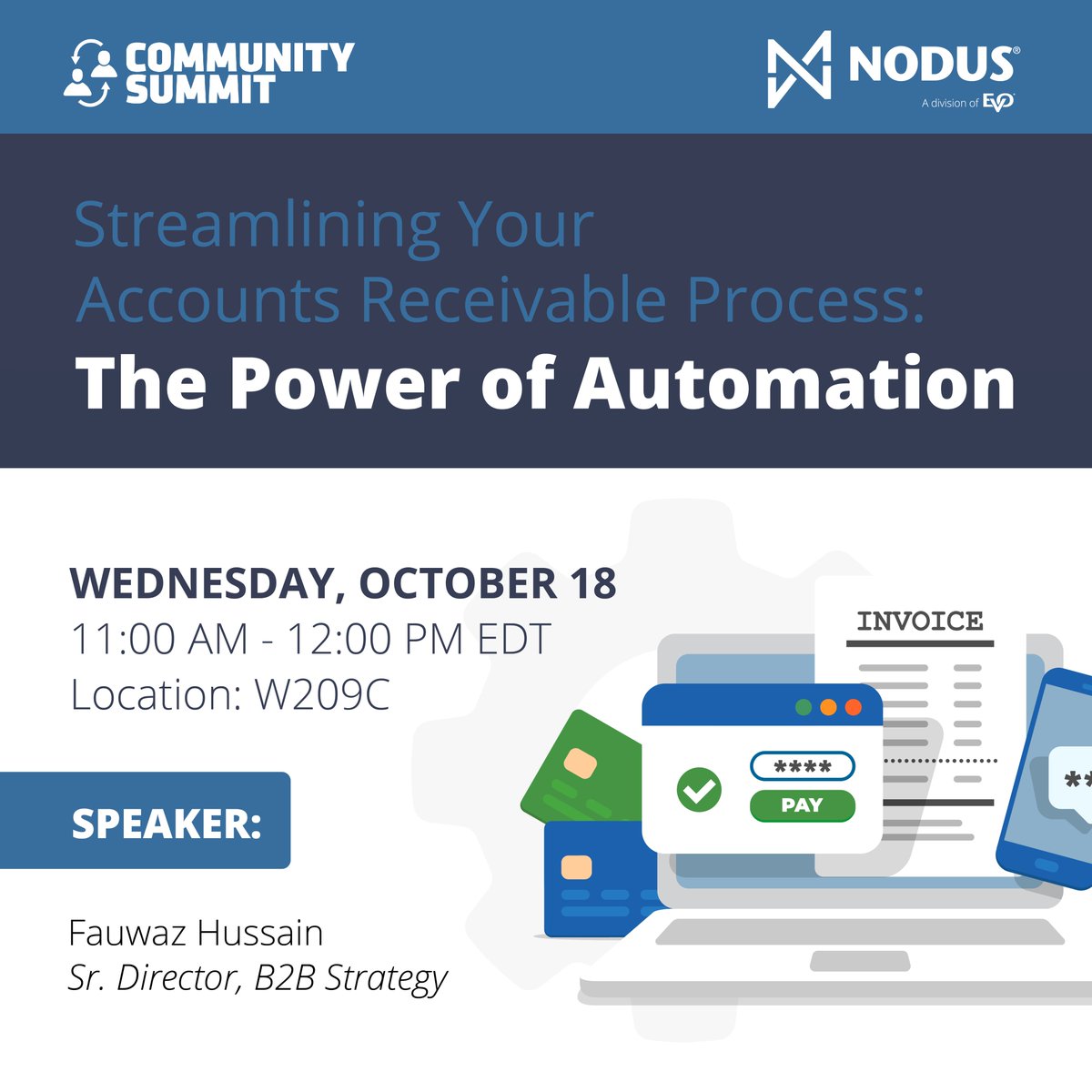 COMMUNITY SUMMIT

NODUS®
A division of EVO

Streamlining Your Accounts Receivable Process:
The Power of Automation

WEDNESDAY, OCTOBER 18
11:00 AM - 12:00 PM EDT
Location: W209C

SPEAKER:

Fauwaz Hussain
Sr. Director, B2B Strategy

INVOICE

****
PAY

**